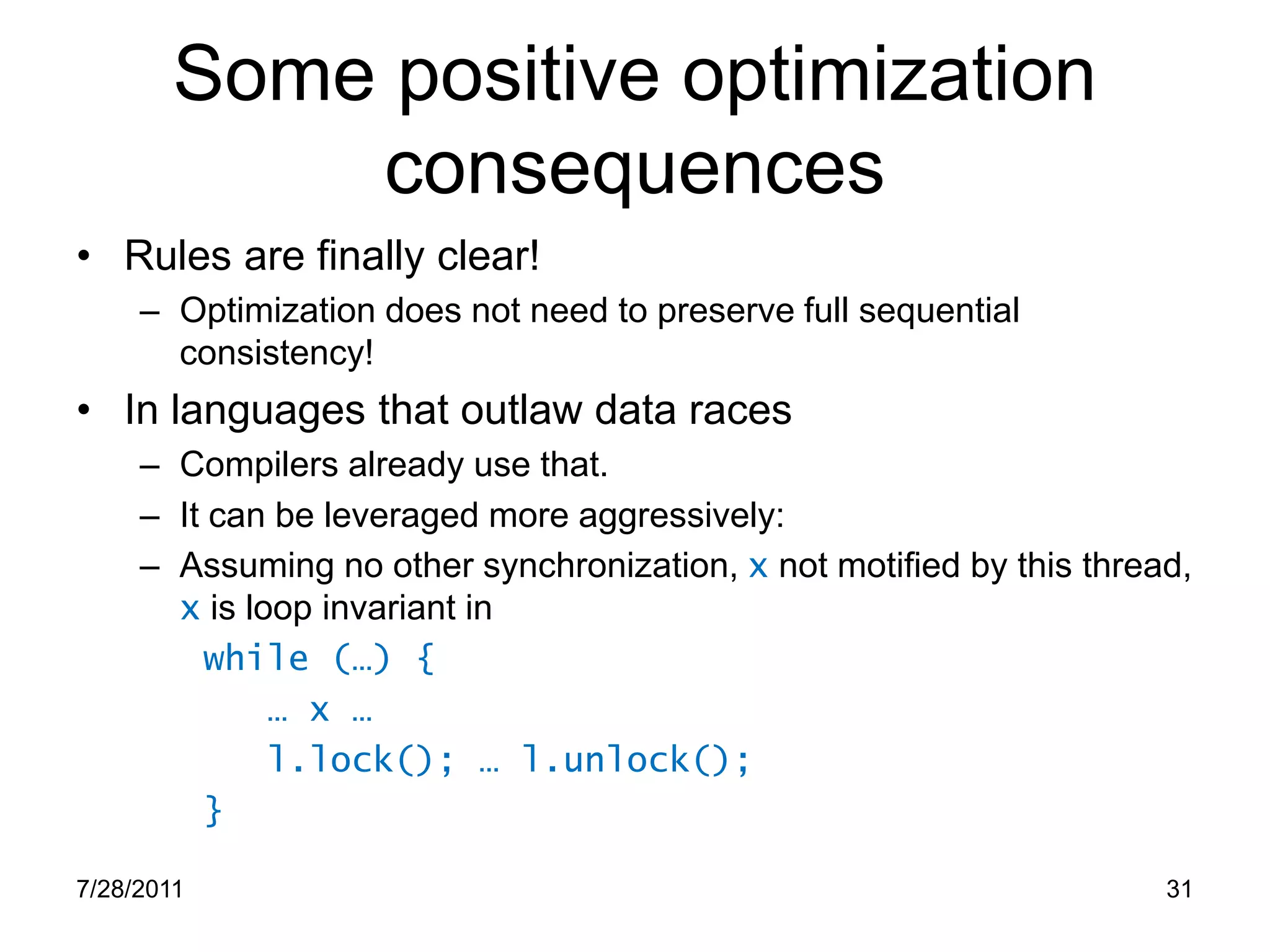 Some positive optimization consequences

• Rules are finally clear!
  – Optimization does not need to preserve full sequential consistency!
• In languages that outlaw data races
  – Compilers already use that.
  – It can be leveraged more aggressively:
  – Assuming no other synchronization, x not motified by this thread, x is loop invariant in

while (…) {
    … x …
    l.lock(); … l.unlock();
}

7/28/2011

31